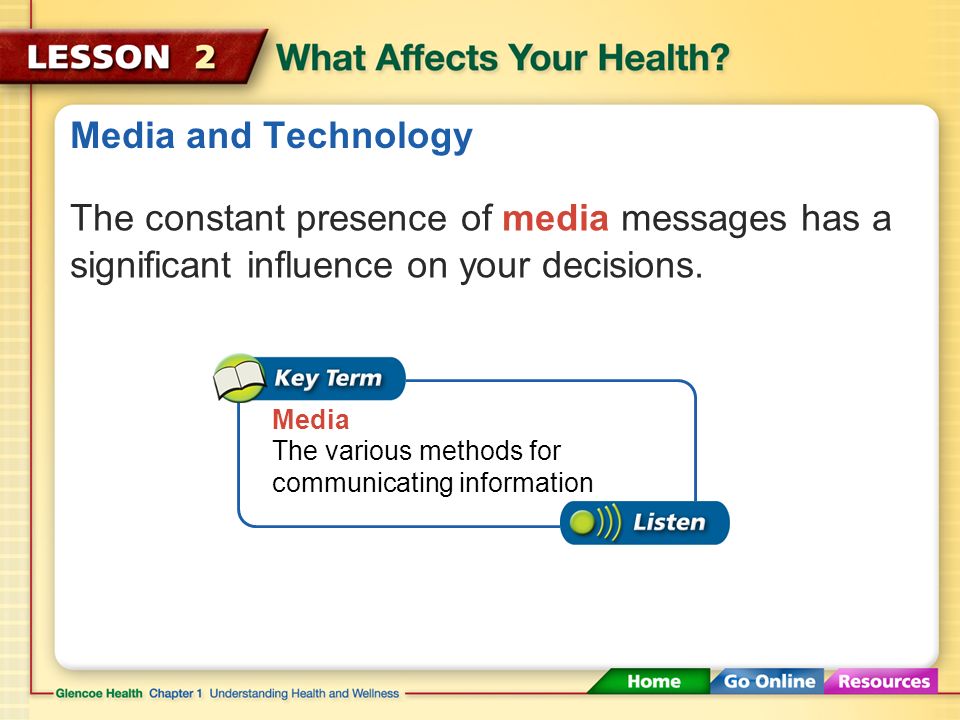 LESSON 2 What Affects Your Health?

Media and Technology

The constant presence of media messages has a significant influence on your decisions.

Key Term

Media
The various methods for communicating information

Listen

Glencoe Health Chapter 1 Understanding Health and Wellness

Home Go Online Resources